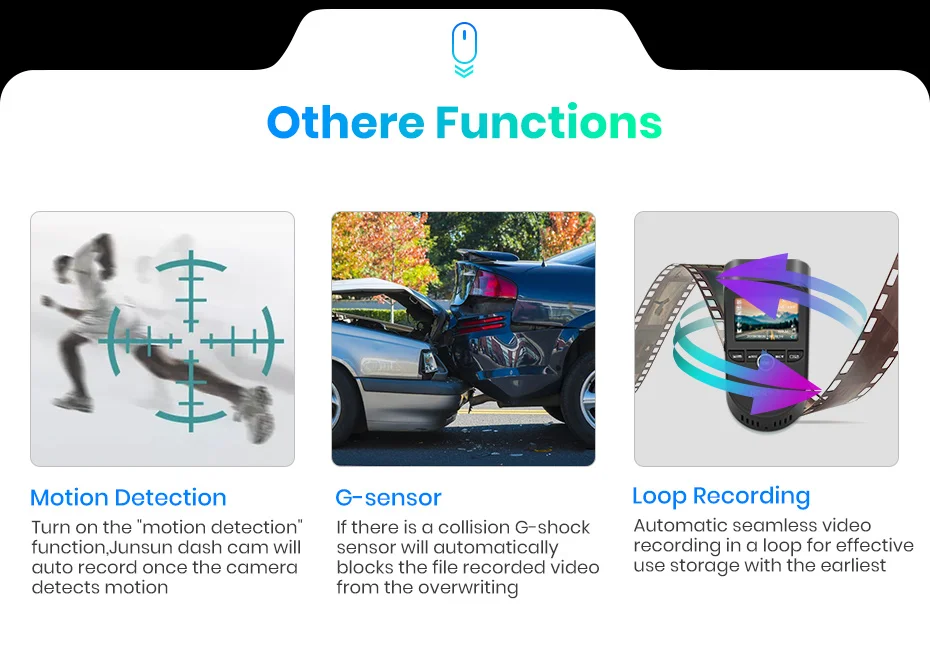 Othere Functions

Motion Detection

Turn on the "motion detection" function,Junsun dash cam will auto record once the camera detects motion

G-sensor

If there is a collision G-shock sensor will automatically blocks the file recorded video from the overwriting

Loop Recording

Automatic seamless video recording in a loop for effective use storage with the earliest